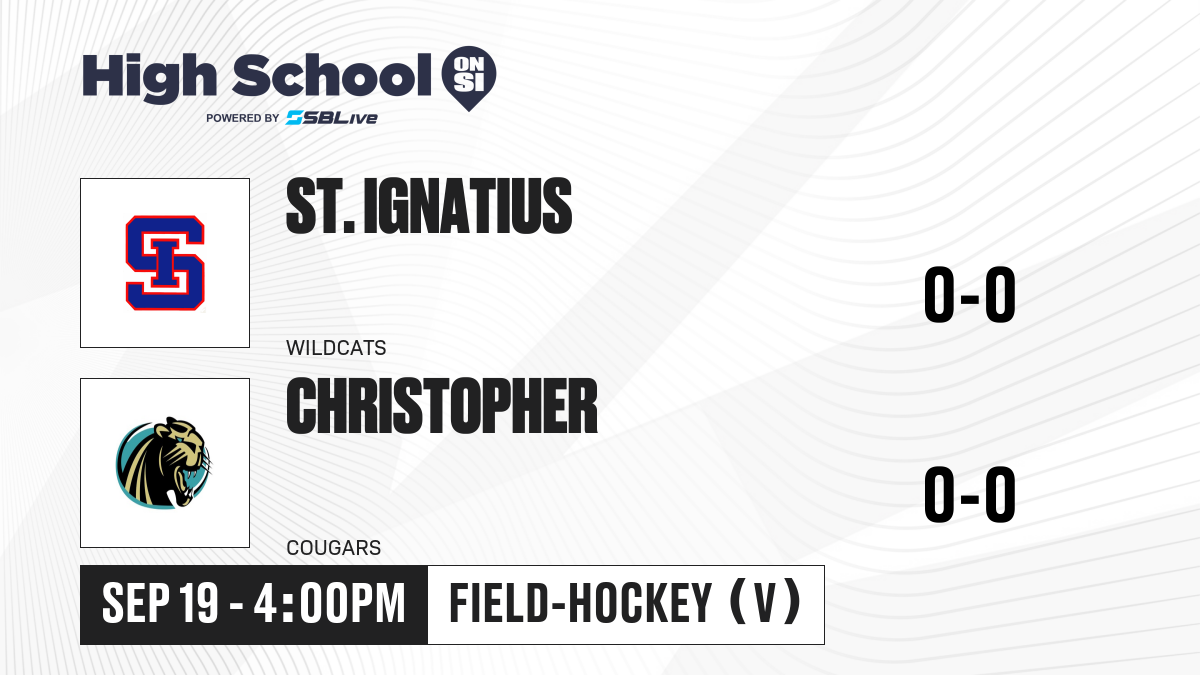 High School ON SI
POWERED BY SBLive

SI

ST. IGNATIUS

0-0

WILDCATS

CHRISTOPHER

0-0

COUGARS

SEP 19 - 4:00PM

FIELD-HOCKEY (V)